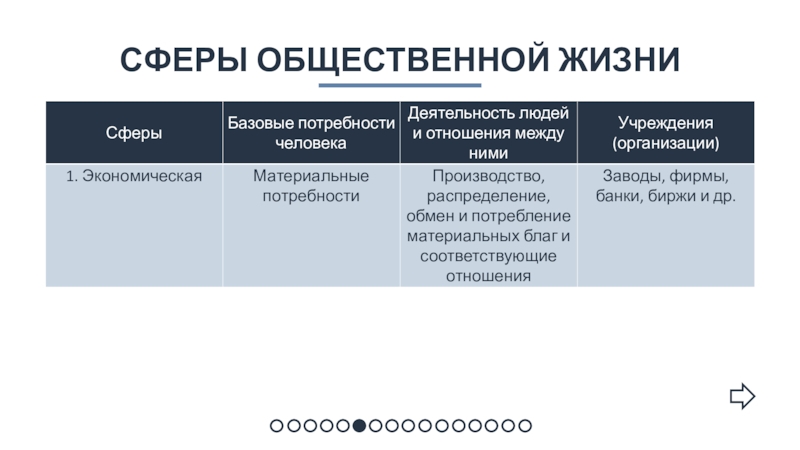 СФЕРЫ ОБЩЕСТВЕННОЙ ЖИЗНИ

| Сферы | Базовые потребности человека | Деятельность людей и отношения между ними | Учреждения (организации) |
|---|---|---|---|
| 1. Экономическая | Материальные потребности | Производство, распределение, обмен и потребление материальных благ и соответствующие отношения | Заводы, фирмы, банки, биржи и др. |